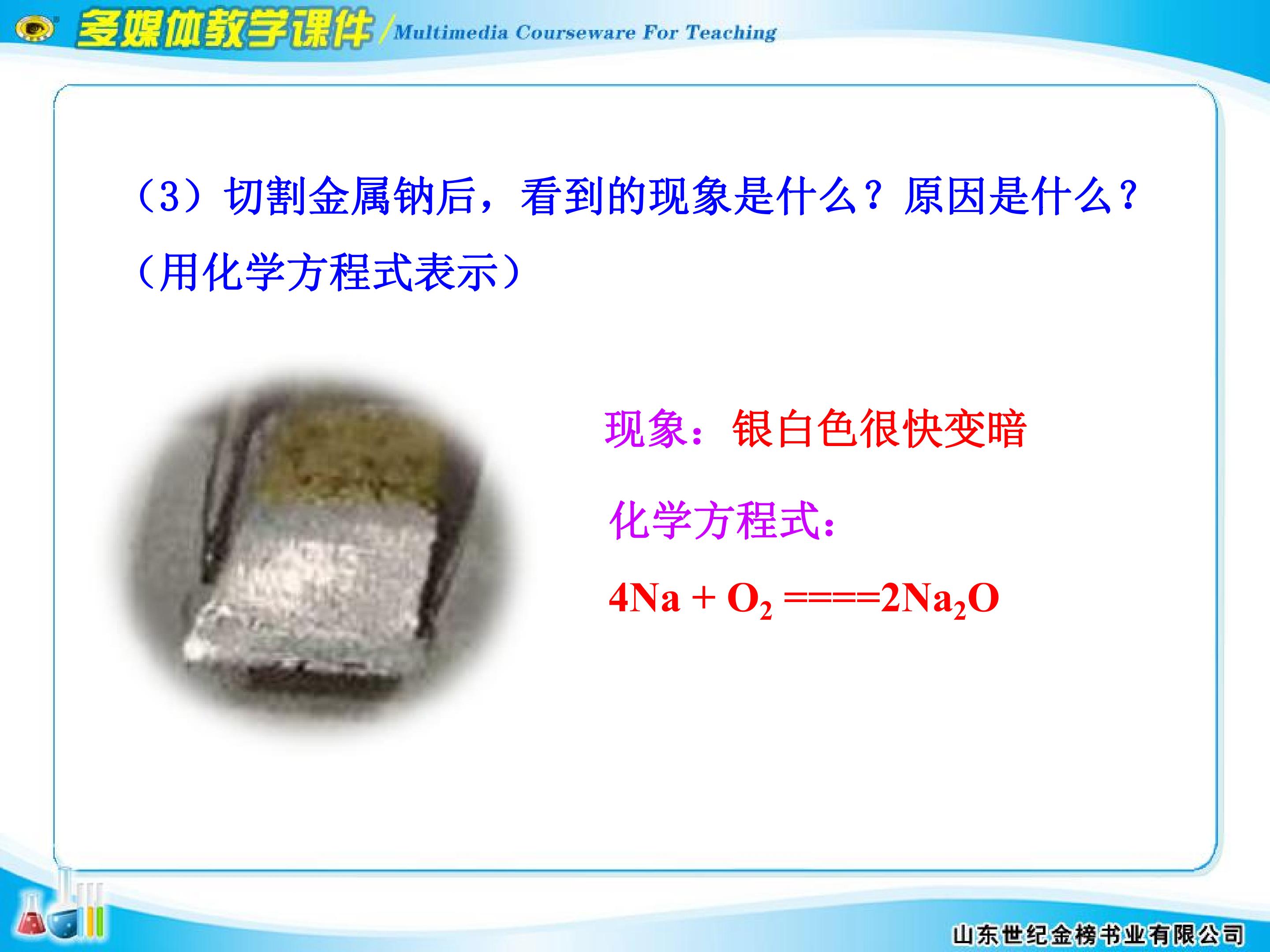 多媒体教学课件/Multimedia Courseware For Teaching

（3）切割金属钠后，看到的现象是什么？原因是什么？（用化学方程式表示）

现象：银白色很快变暗

化学方程式：

$4Na + O_2 ====2Na_2O$

山东世纪金榜书业有限公司